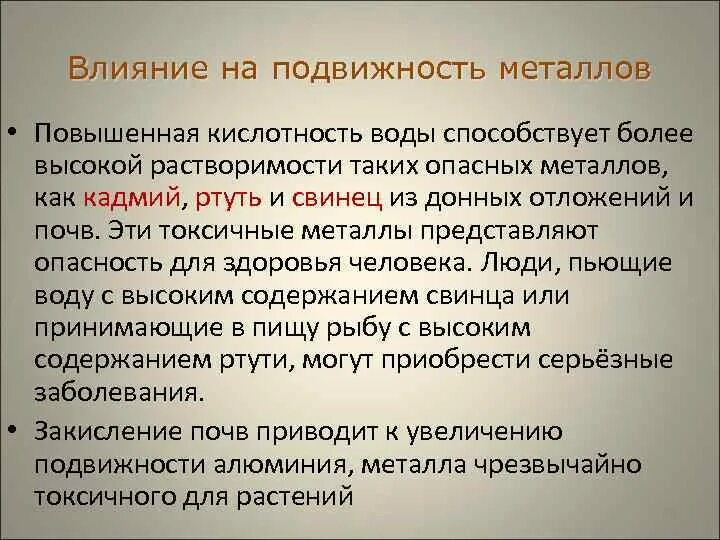 Влияние на подвижность металлов

• Повышенная кислотность воды способствует более высокой растворимости таких опасных металлов, как кадмий, ртуть и свинец из донных отложений и почв. Эти токсичные металлы представляют опасность для здоровья человека. Люди, пьющие воду с высоким содержанием свинца или принимающие в пищу рыбу с высоким содержанием ртути, могут приобрести серьёзные заболевания.

• Закисление почв приводит к увеличению подвижности алюминия, металла чрезвычайно токсичного для растений